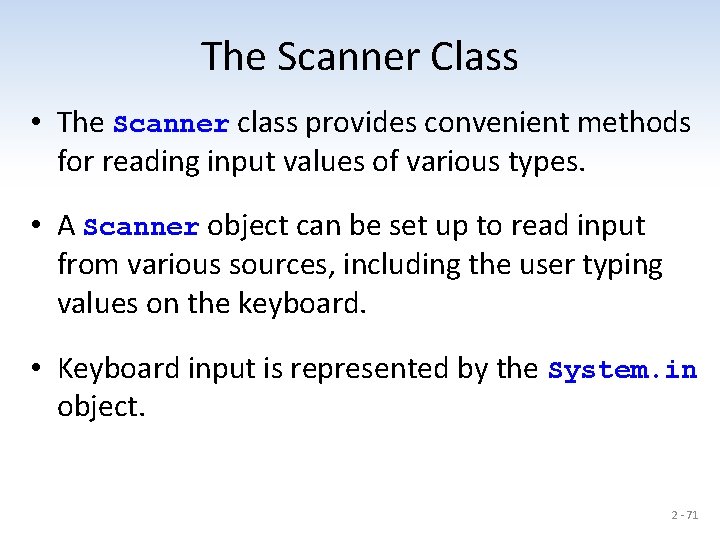 The Scanner Class

• The Scanner class provides convenient methods for reading input values of various types.

• A Scanner object can be set up to read input from various sources, including the user typing values on the keyboard.

• Keyboard input is represented by the System.in object.

2 - 71